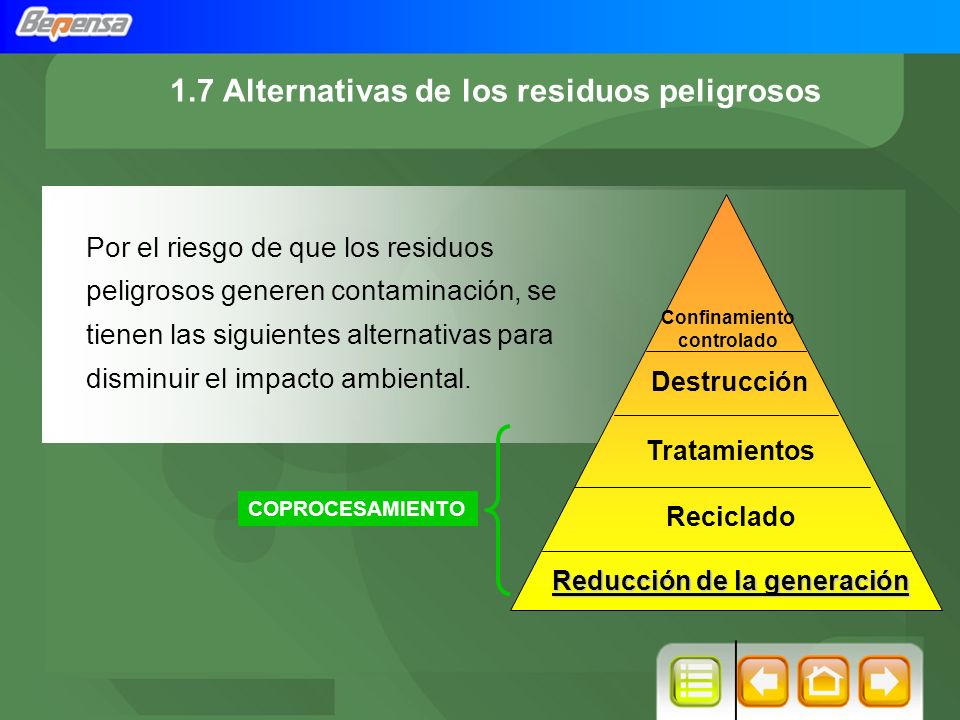 Bepensa

1.7 Alternativas de los residuos peligrosos

Por el riesgo de que los residuos peligrosos generen contaminación, se tienen las siguientes alternativas para disminuir el impacto ambiental.

Confinamiento controlado

Destrucción

Tratamientos

Reciclado

Reducción de la generación

COPROCESAMIENTO